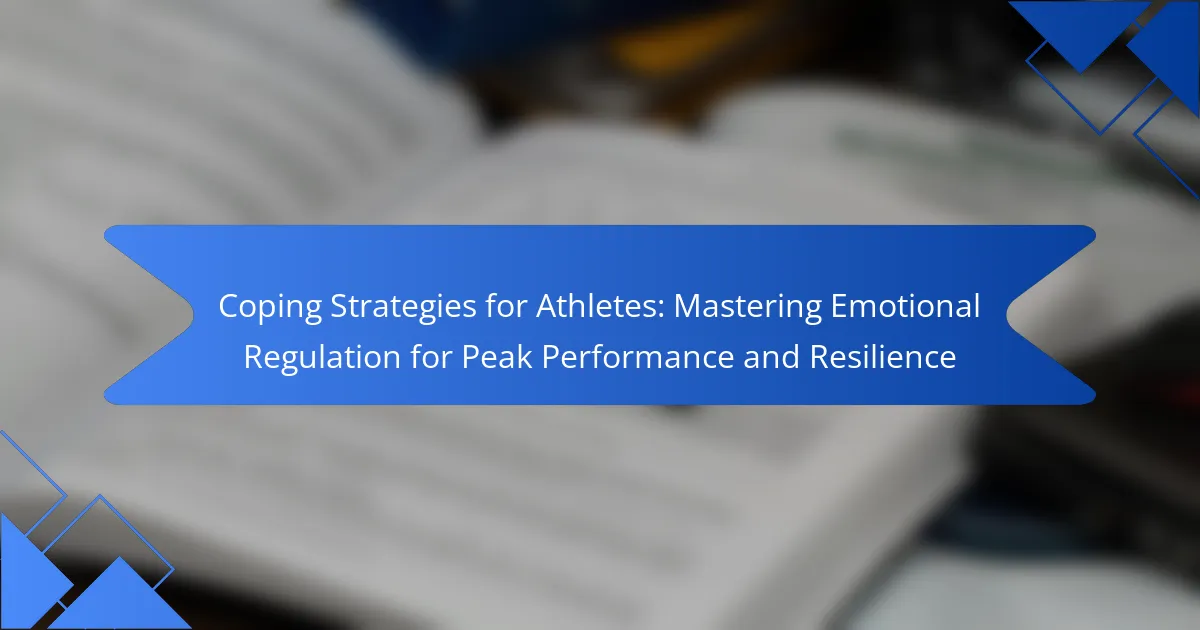 Coping Strategies for Athletes: Mastering Emotional Regulation for Peak Performance and Resilience